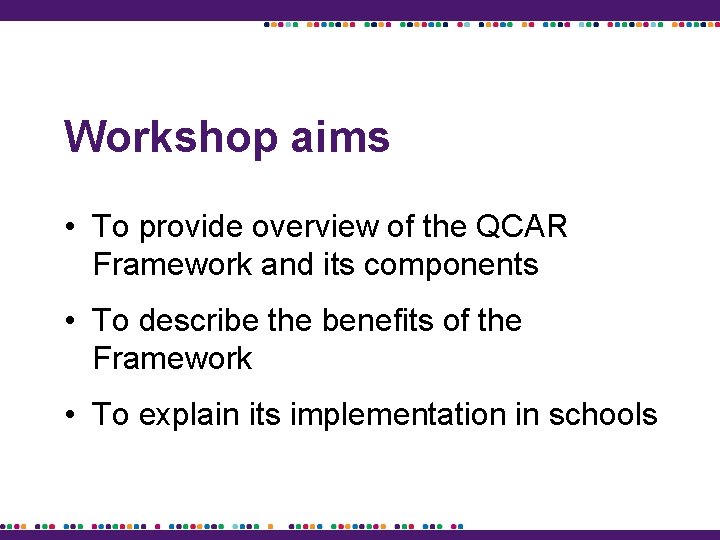 Workshop aims

• To provide overview of the QCAR Framework and its components

• To describe the benefits of the Framework

• To explain its implementation in schools